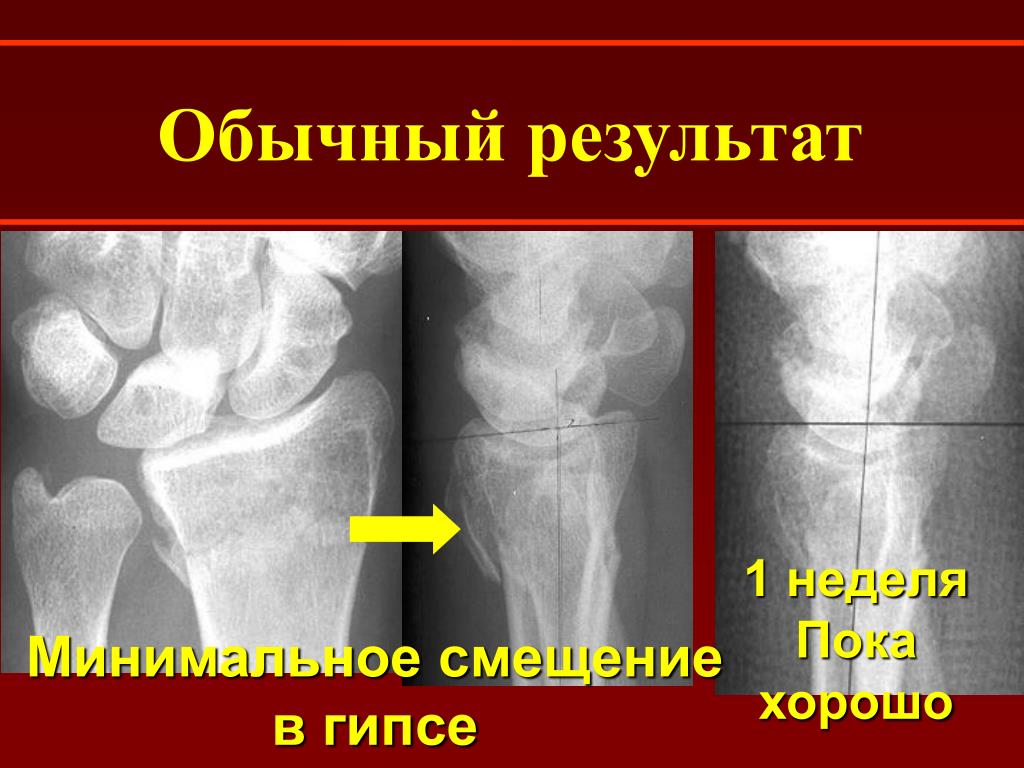 Обычный результат

Минимальное смещение в гипсе

1 неделя
Пока
хорошо